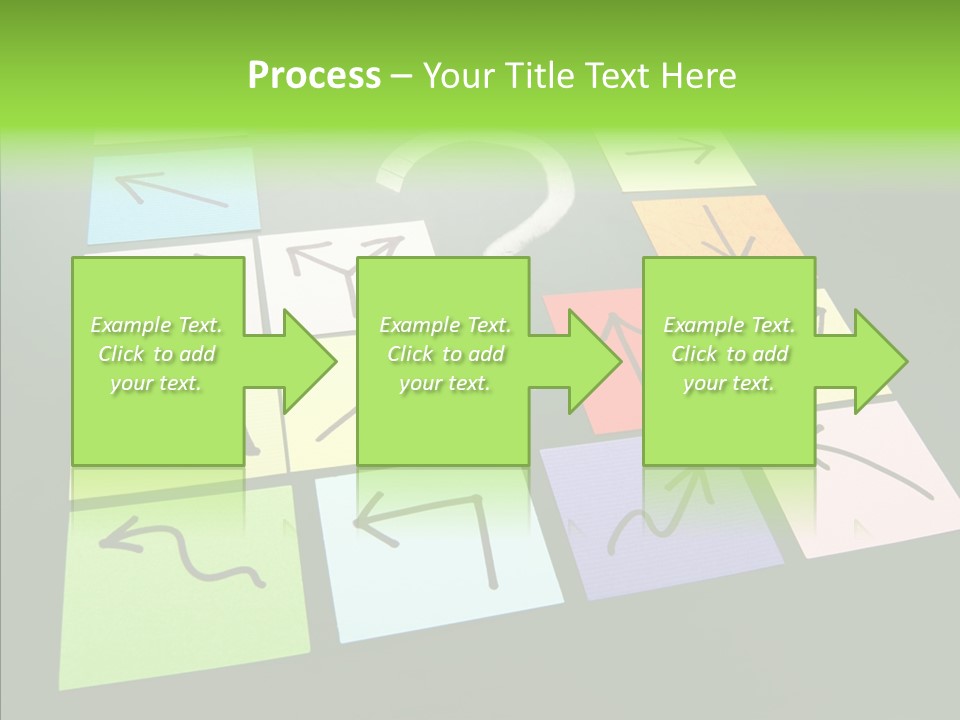 Process – Your Title Text Here

Example Text. Click to add your text.

Example Text. Click to add your text.

Example Text. Click to add your text.